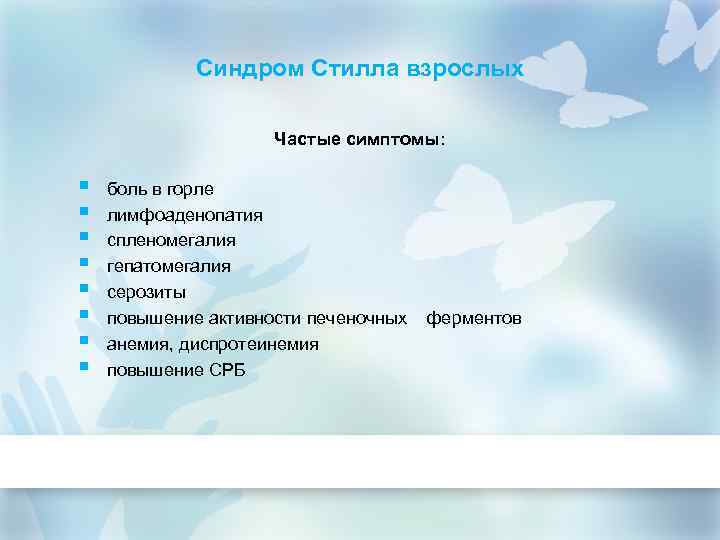 Синдром Стилла взрослых

Частые симптомы:

- боль в горле
- лимфоаденопатия
- спленомегалия
- гепатомегалия
- серозиты
- повышение активности печеночных ферментов
- анемия, диспротеинемия
- повышение СРБ